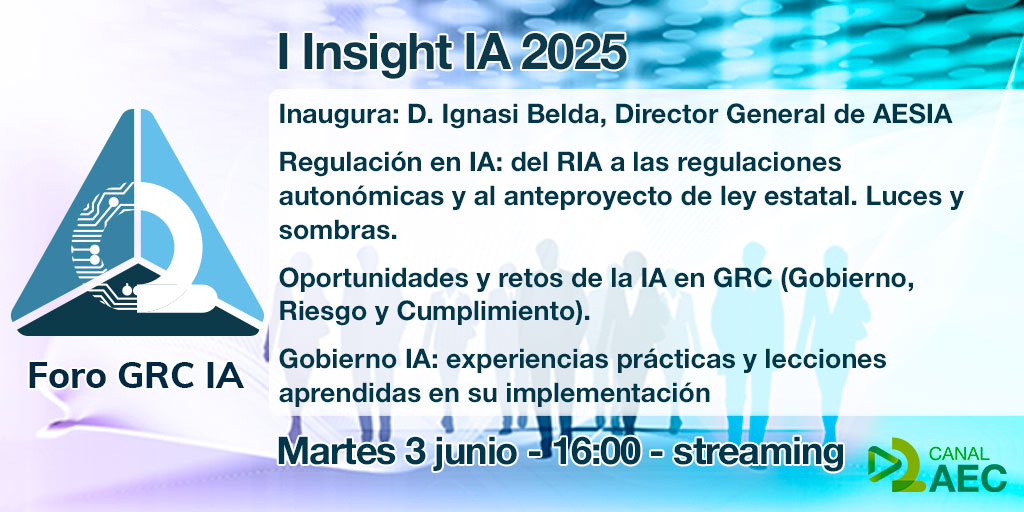 I Insight IA 2025

Inaugura: D. Ignasi Belda, Director General de AESIA

Regulación en IA: del RIA a las regulaciones autonómicas y al anteproyecto de ley estatal. Luces y sombras.

Oportunidades y retos de la IA en GRC (Gobierno, Riesgo y Cumplimiento).

Gobierno IA: experiencias prácticas y lecciones aprendidas en su implementación

Foro GRC IA

Martes 3 junio - 16:00 - streaming

CANAL AEC